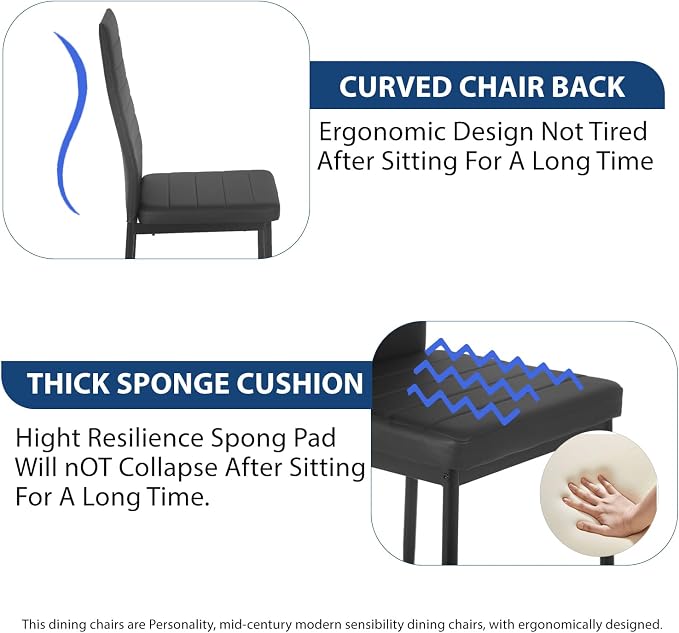 CURVED CHAIR BACK

Ergonomic Design Not Tired After Sitting For A Long Time

THICK SPONGE CUSHION

Hight Resilience Spong Pad Will nOT Collapse After Sitting For A Long Time.

This dining chairs are Personality, mid-century modern sensibility dining chairs, with ergonomically designed.